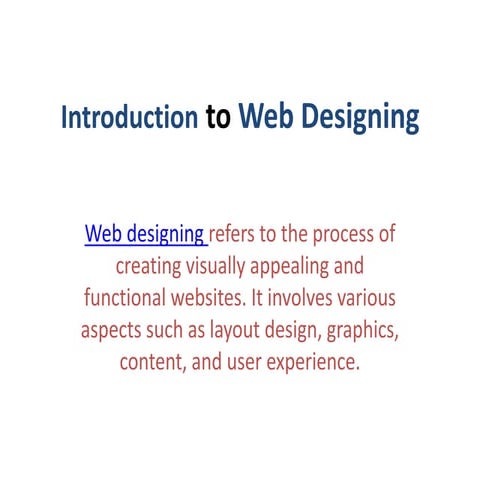 Introduction to Web Designing

Web designing refers to the process of creating visually appealing and functional websites. It involves various aspects such as layout design, graphics, content, and user experience.